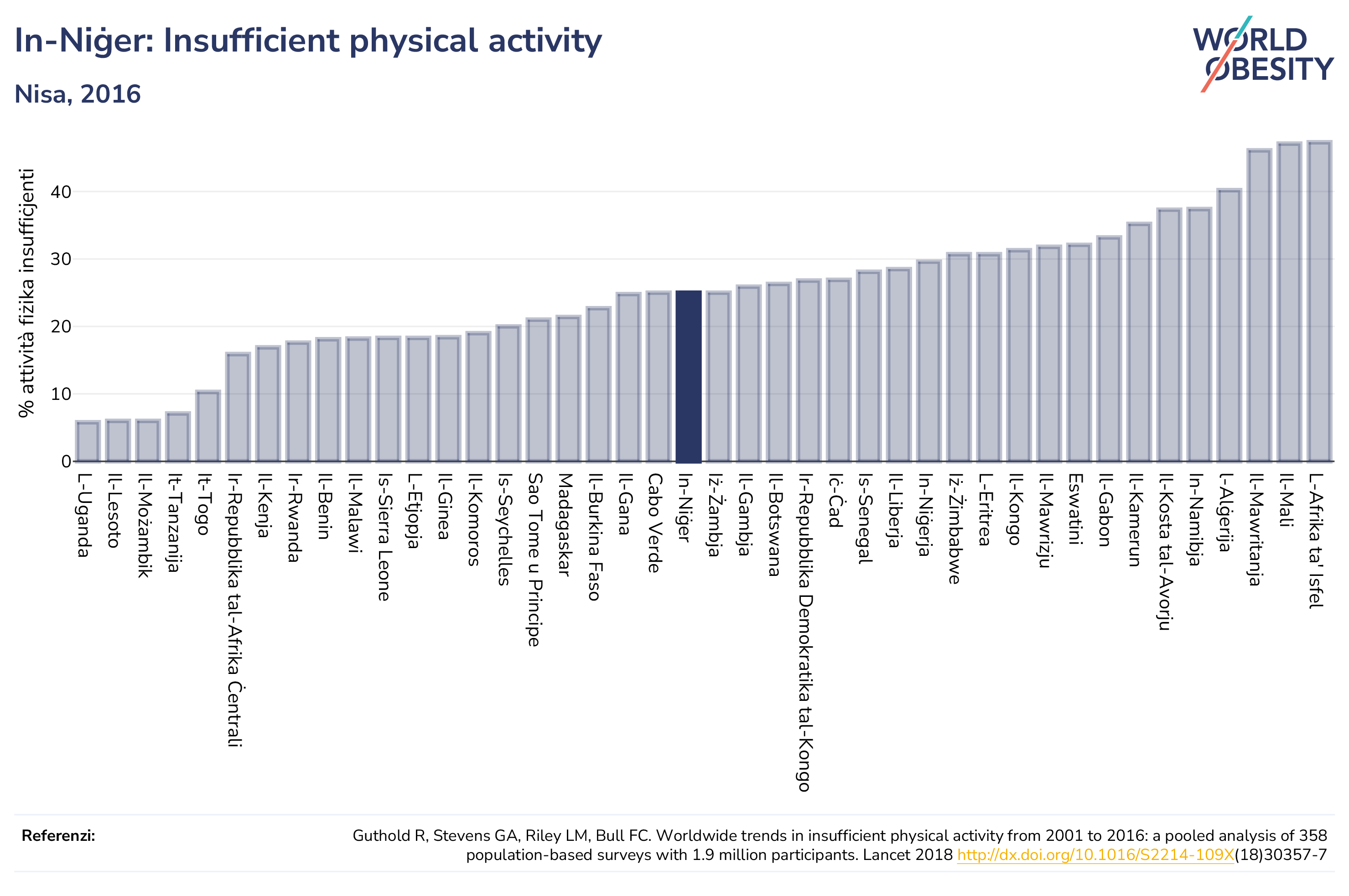 In-Niġer: Insufficient physical activity

Nisa, 2016

WORLD OBESITY

% attività fiżika insuffiċjenti

40
30
20
10
0

L-Uganda
Il-Lesoto
Il-Możambik
It-Tanzanija
It-Togo
Ir-Repubblika tal-Afrika Ċentrali
Il-Kenja
Ir-Rwanda
Il-Benin
Il-Malawi
Is-Sierra Leone
L-Etjopja
Il-Ginea
Il-Komoros
Is-Seychelles
Sao Tome u Principe
Madagaskar
Il-Burkina Faso
Il-Gana
Cabo Verde
In-Niġer
Iż-Żambja
Il-Gambja
Il-Botswana
Ir-Repubblika Demokratika tal-Kongo
Iċ-Ċad
Is-Senegal
Il-Liberja
In-Niġerja
Iż-Żimbabwe
L-Eritrea
Il-Kongo
Il-Mawrizju
Eswatini
Il-Gabon
Il-Kamerun
Il-Kosta tal-Avorju
In-Namibja
L-Alġerija
Il-Mawritanja
Il-Mali
L-Afrika ta' Isfel

Referenzi:
Guthold R, Stevens GA, Riley LM, Bull FC. Worldwide trends in insufficient physical activity from 2001 to 2016: a pooled analysis of 358 population-based surveys with 1.9 million participants. Lancet 2018 http://dx.doi.org/10.1016/S2214-109X(18)30357-7